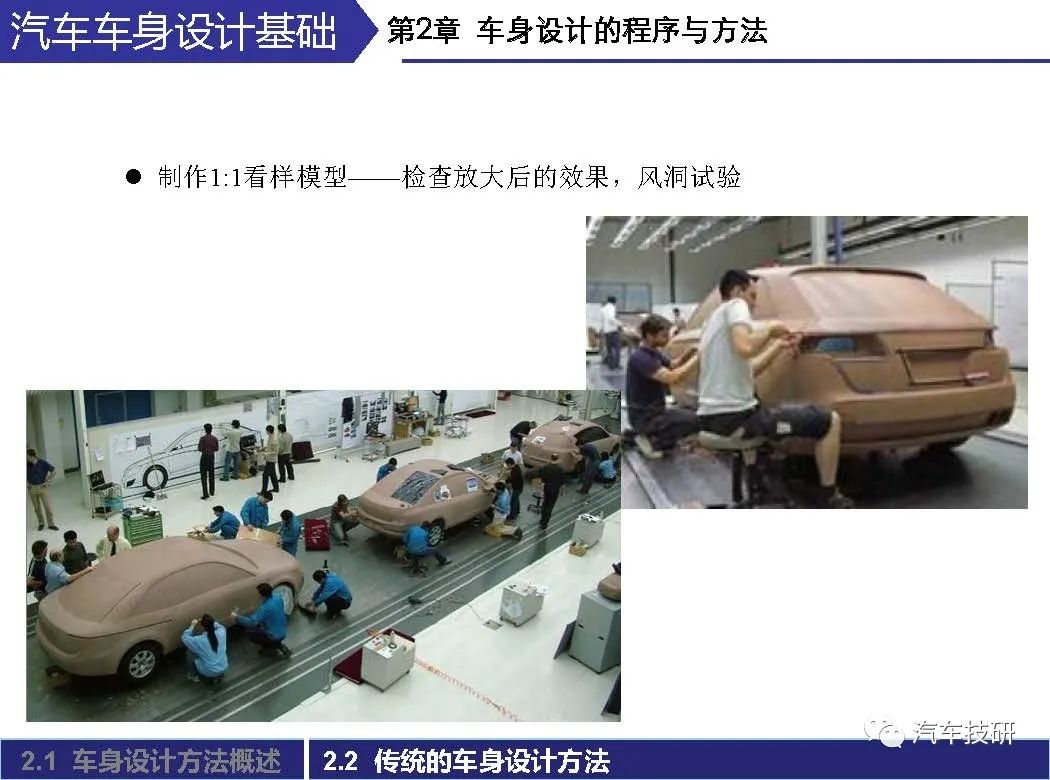 汽车车身设计基础

第2章 车身设计的程序与方法

● 制作1:1看样模型——检查放大后的效果，风洞试验

汽车技研

2.1 车身设计方法概述

2.2 传统的车身设计方法